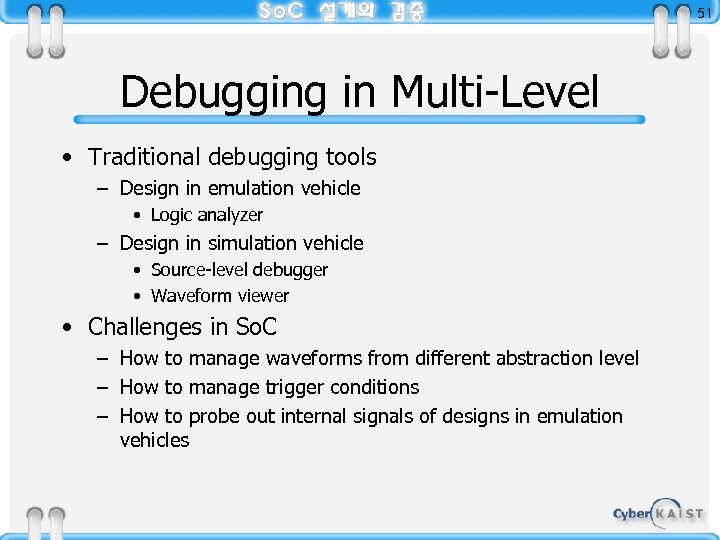 SoC 설계와 검증

51

Debugging in Multi-Level

• Traditional debugging tools
– Design in emulation vehicle
• Logic analyzer
– Design in simulation vehicle
• Source-level debugger
• Waveform viewer

• Challenges in SoC
– How to manage waveforms from different abstraction level
– How to manage trigger conditions
– How to probe out internal signals of designs in emulation vehicles

Cyber KAIST